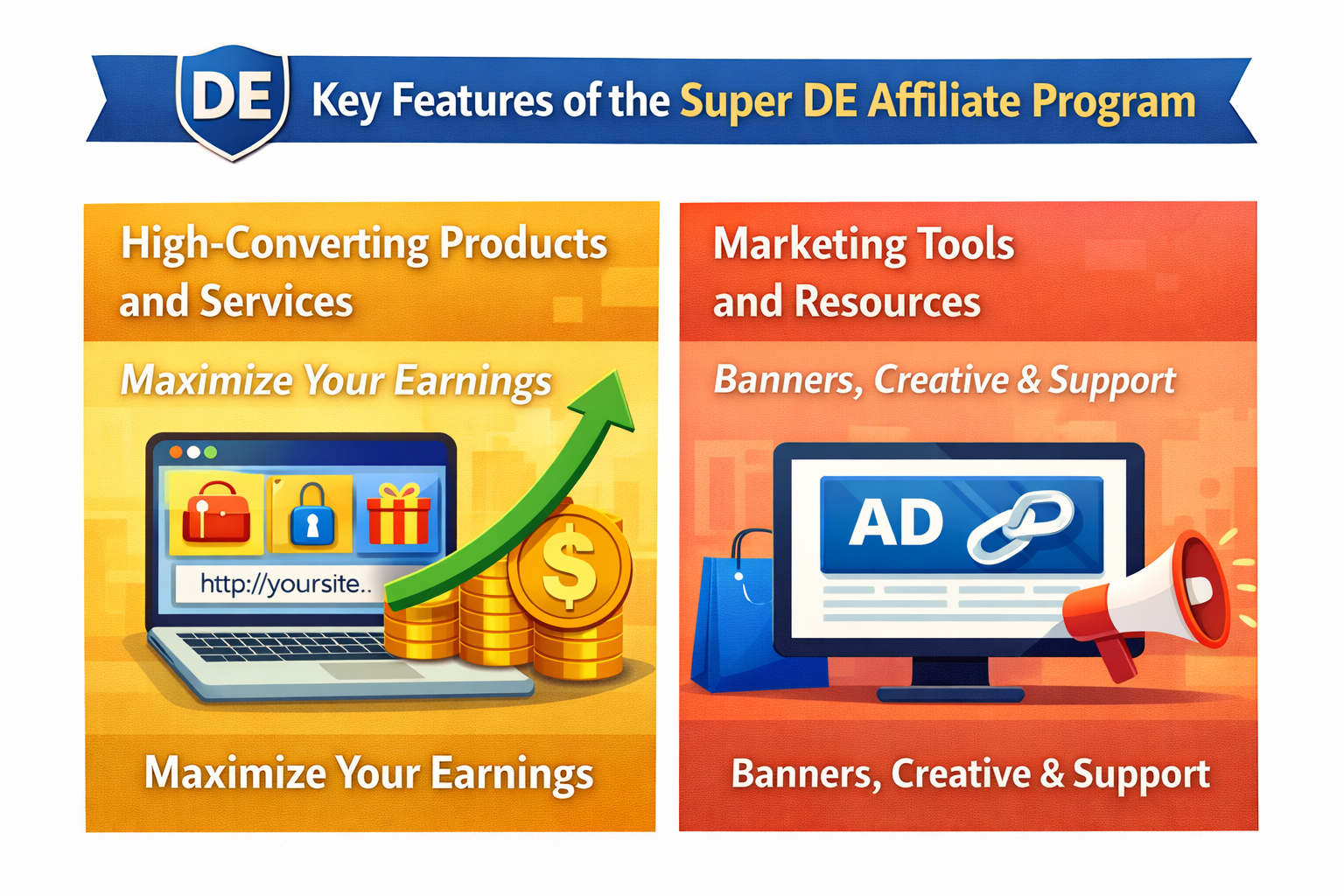 DE Key Features of the Super DE Affiliate Program

High-Converting Products and Services

Maximize Your Earnings

http://yoursite..

$

Maximize Your Earnings

Marketing Tools and Resources

Banners, Creative & Support

AD

Banners, Creative & Support